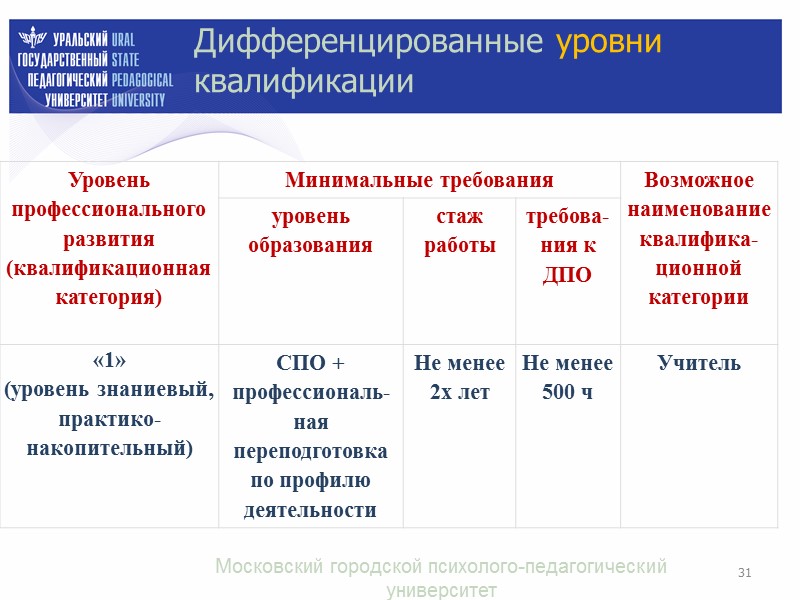 УРАЛЬСКИЙ ГОСУДАРСТВЕННЫЙ ПЕДАГОГИЧЕСКИЙ УНИВЕРСИТЕТ URAL STATE PEDAGOGICAL UNIVERSITY

Дифференцированные уровни квалификации

| Уровень профессионального развития (квалификационная категория) | Минимальные требования | | | Возможное наименование квалификационной категории |
|---|---|---|---|---|
| | уровень образования | стаж работы | требования к ДПО | |
| «1» (уровень знаниевый, практико-накопительный) | СПО + профессиональная переподготовка по профилю деятельности | Не менее 2х лет | Не менее 500 ч | Учитель |

Московский городской психолого-педагогический университет

31